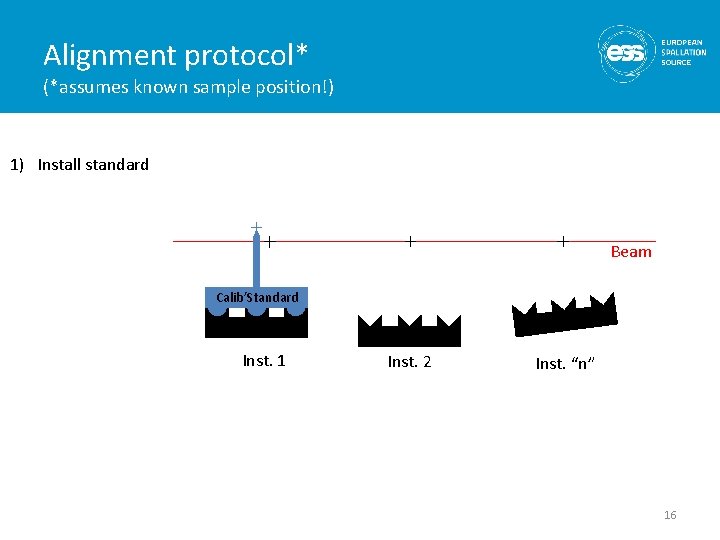 Alignment protocol*
(*assumes known sample position!)

ess EUROPEAN SPALLATION SOURCE

1) Install standard

Beam

Calib'Standard

Inst. 1

Inst. 2

Inst. "n"

16